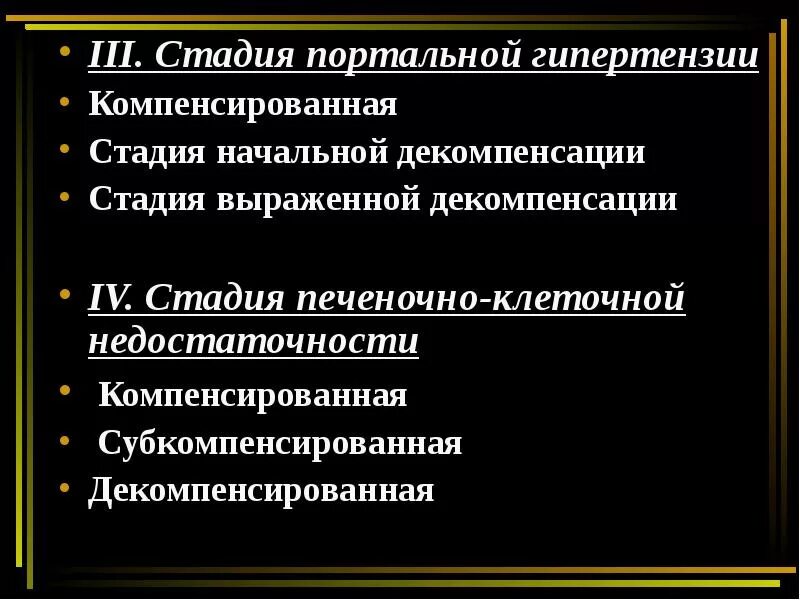 • III. Стадия портальной гипертензии
• Компенсированная
• Стадия начальной декомпенсации
• Стадия выраженной декомпенсации

• IV. Стадия печеночно-клеточной недостаточности
• Компенсированная
• Субкомпенсированная
• Декомпенсированная